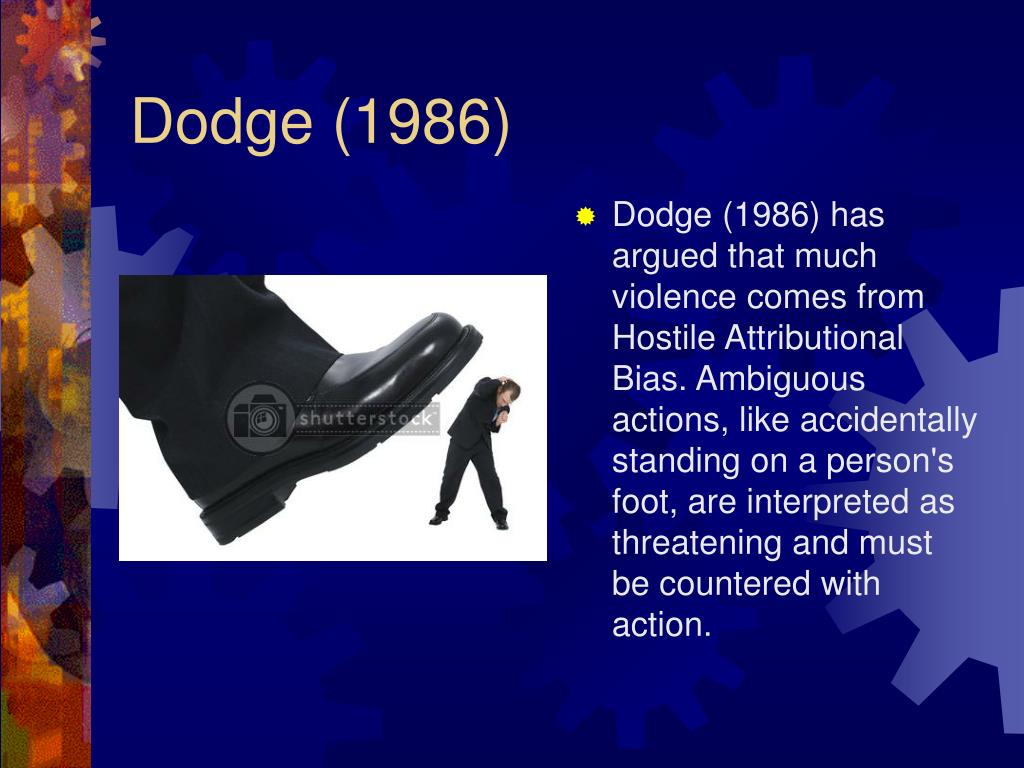 Dodge (1986)

shutterstock

Dodge (1986) has argued that much violence comes from Hostile Attributional Bias. Ambiguous actions, like accidentally standing on a person's foot, are interpreted as threatening and must be countered with action.